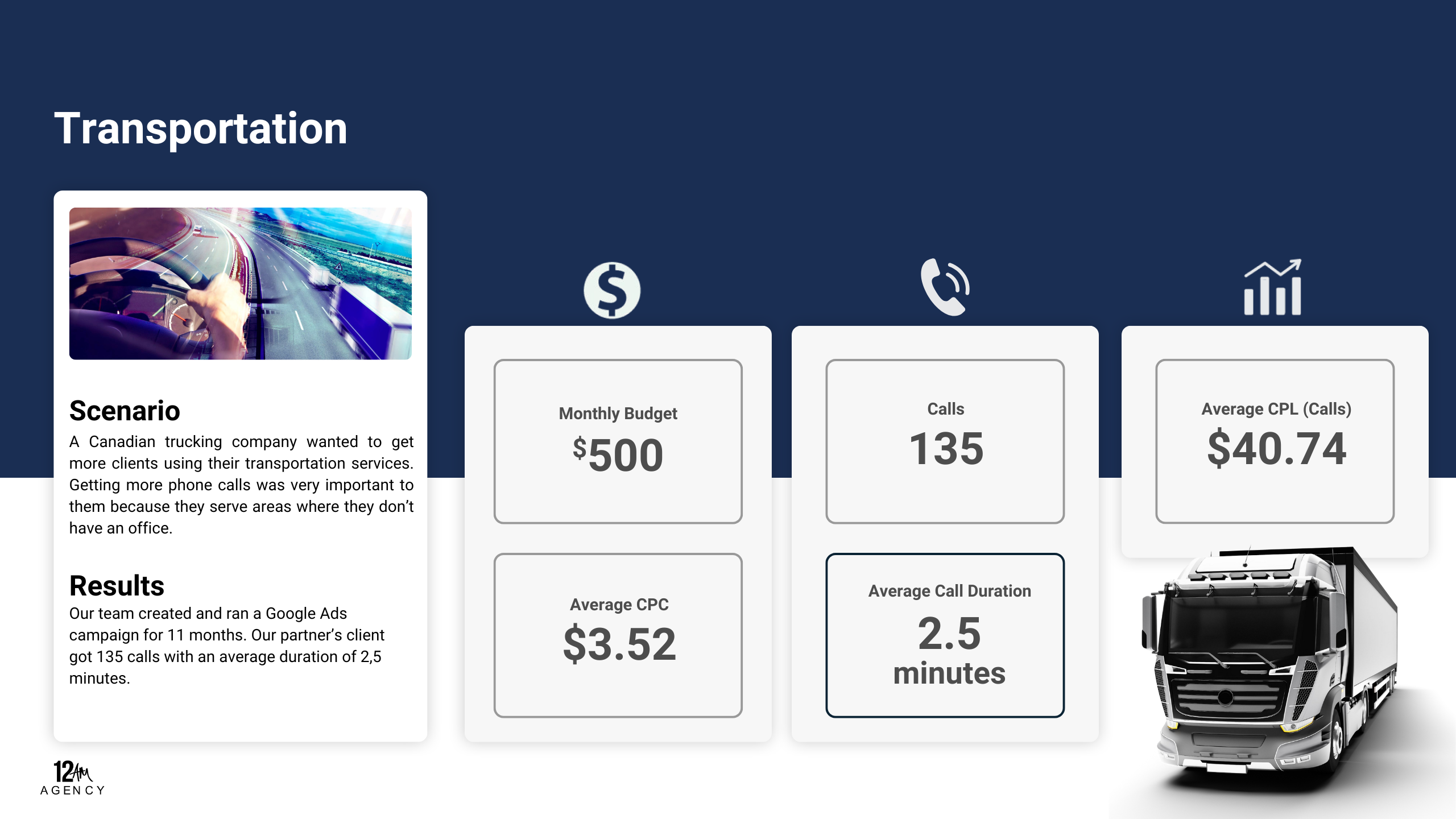 Transportation

Scenario

A Canadian trucking company wanted to get more clients using their transportation services. Getting more phone calls was very important to them because they serve areas where they don't have an office.

Results

Our team created and ran a Google Ads campaign for 11 months. Our partner's client got 135 calls with an average duration of 2,5 minutes.

Monthly Budget
$500

Average CPC
$3.52

Calls
135

Average Call Duration
2.5
minutes

Average CPL (Calls)
$40.74

12AM
AGENCY